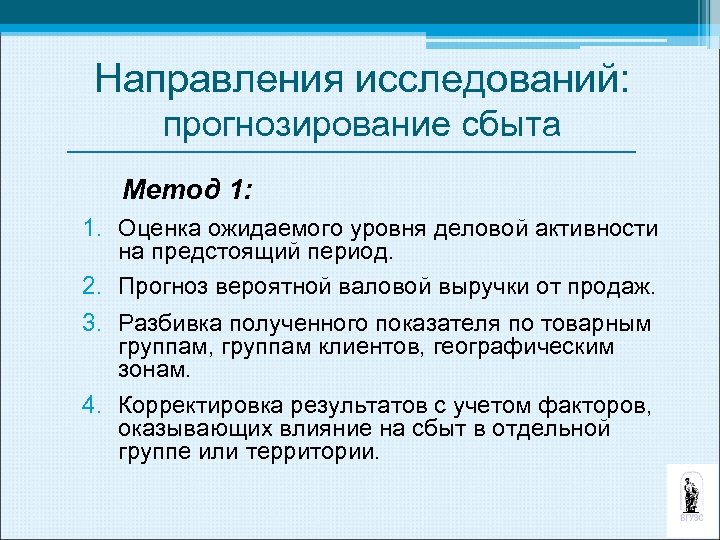 Направления исследований: прогнозирование сбыта

Метод 1:

1. Оценка ожидаемого уровня деловой активности на предстоящий период.
2. Прогноз вероятной валовой выручки от продаж.
3. Разбивка полученного показателя по товарным группам, группам клиентов, географическим зонам.
4. Корректировка результатов с учетом факторов, оказывающих влияние на сбыт в отдельной группе или территории.

ВГУЭС